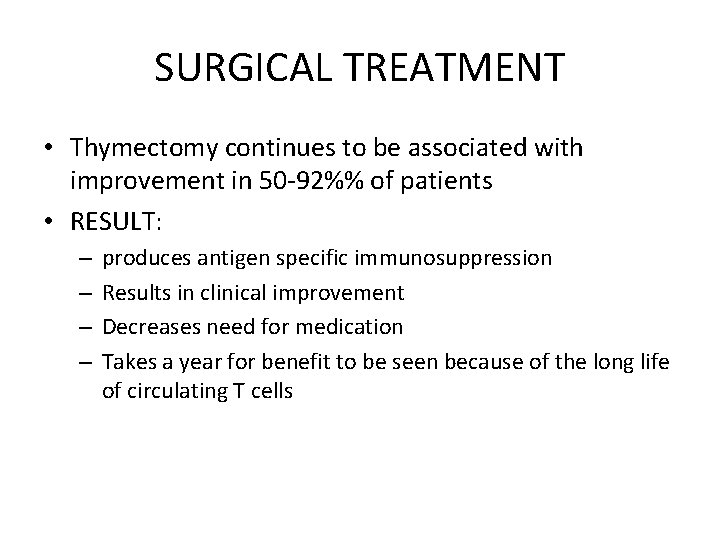 SURGICAL TREATMENT

• Thymectomy continues to be associated with improvement in 50-92%% of patients
• RESULT:
– produces antigen specific immunosuppression
– Results in clinical improvement
– Decreases need for medication
– Takes a year for benefit to be seen because of the long life of circulating T cells